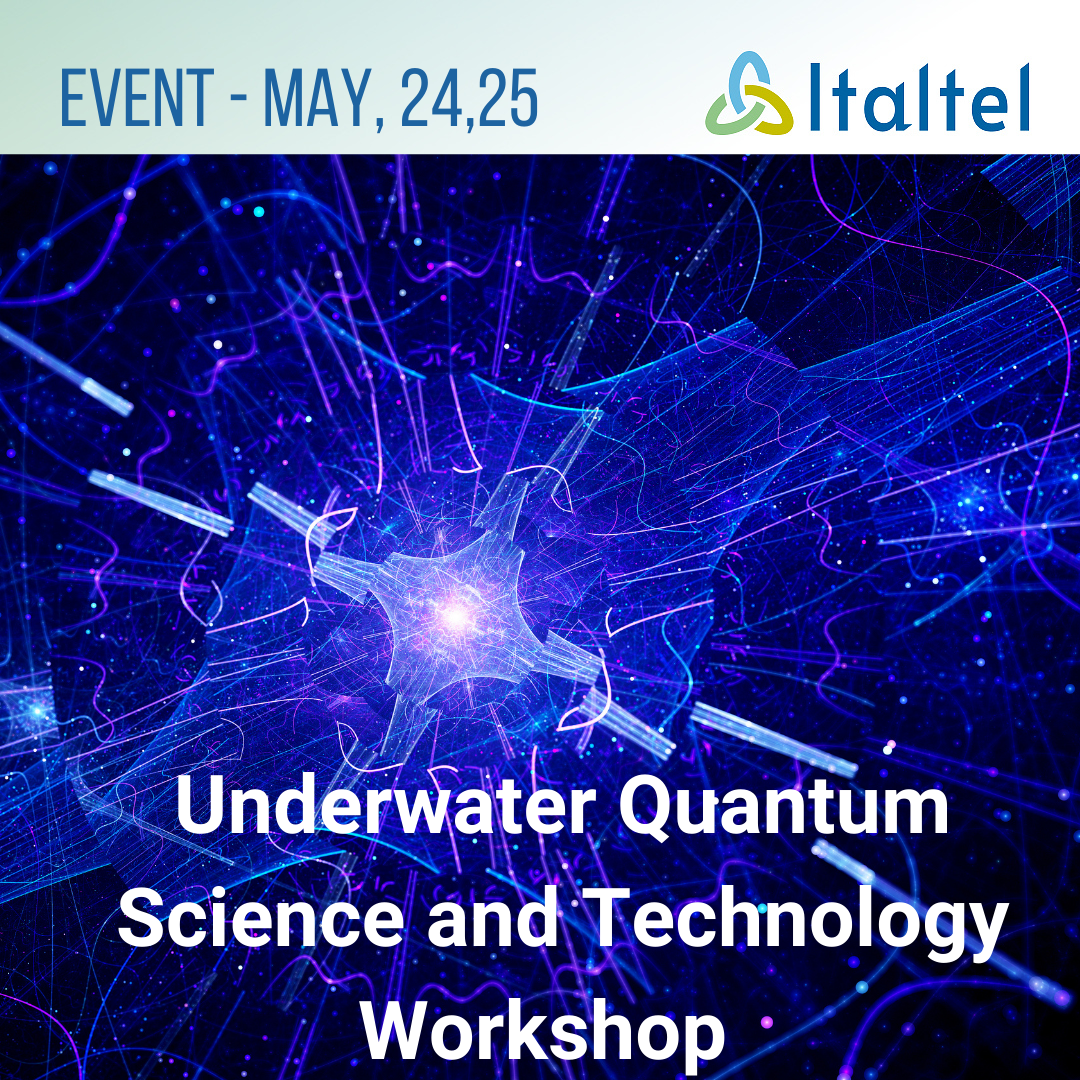 EVENT - MAY, 24,25

Italtel

Underwater Quantum Science and Technology Workshop